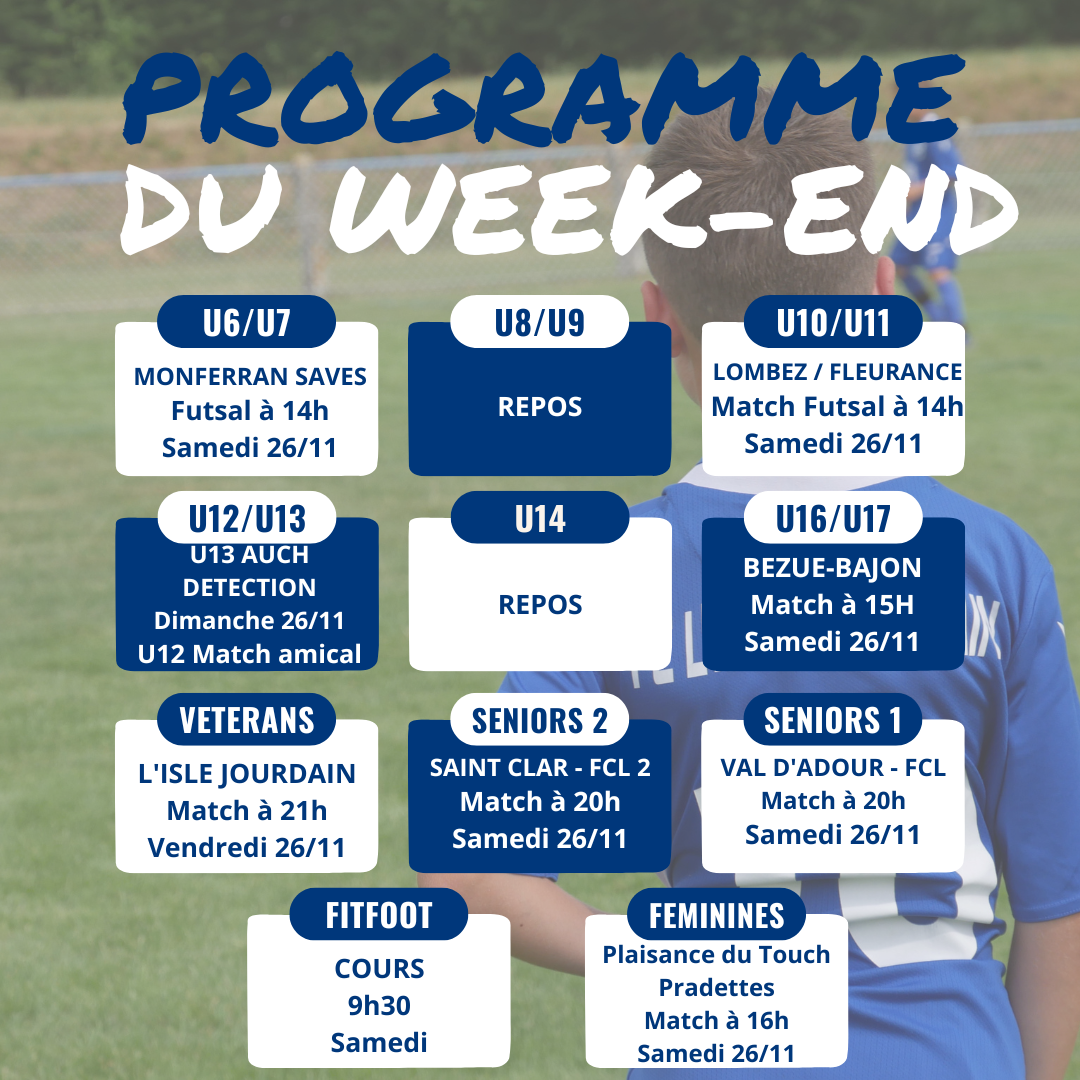 PROGRAMME DU WEEK-END

U6/U7
MONFERRAN SAVES
Futsal à 14h
Samedi 26/11

U8/U9
REPOS

U10/U11
LOMBEZ / FLEURANCE
Match Futsal à 14h
Samedi 26/11

U12/U13
U13 AUCH
DETECTION
Dimanche 26/11
U12 Match amical

U14
REPOS

U16/U17
BEZUE-BAJON
Match à 15H
Samedi 26/11

VETERANS
L'ISLE JOURDAIN
Match à 21h
Vendredi 26/11

SENIORS 2
SAINT CLAR - FCL 2
Match à 20h
Samedi 26/11

SENIORS 1
VAL D'ADOUR - FCL
Match à 20h
Samedi 26/11

FITFOOT
COURS
9h30
Samedi

FEMININES
Plaisance du Touch
Pradettes
Match à 16h
Samedi 26/11